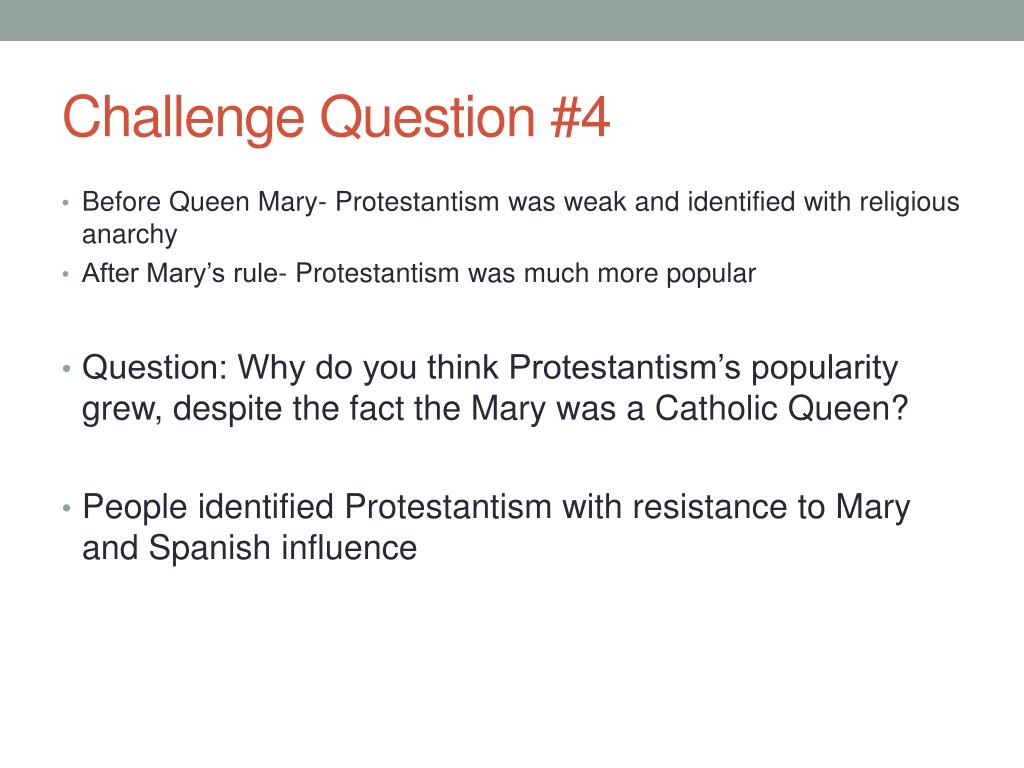 Challenge Question #4

• Before Queen Mary- Protestantism was weak and identified with religious anarchy
• After Mary’s rule- Protestantism was much more popular

• Question: Why do you think Protestantism’s popularity grew, despite the fact the Mary was a Catholic Queen?

• People identified Protestantism with resistance to Mary and Spanish influence